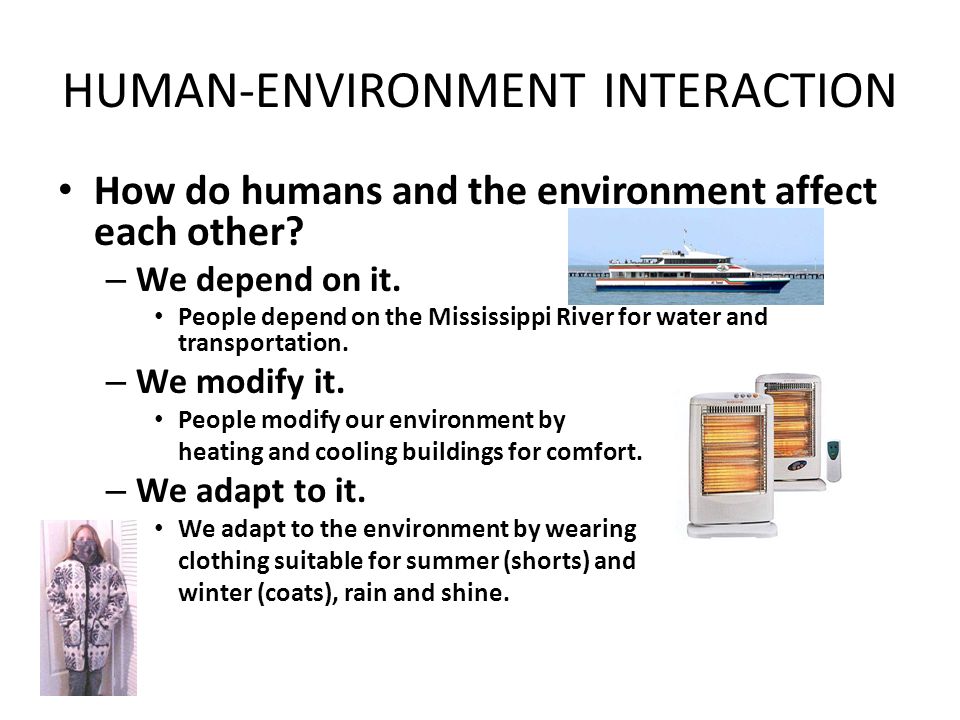 HUMAN-ENVIRONMENT INTERACTION

• How do humans and the environment affect each other?
– We depend on it.
• People depend on the Mississippi River for water and transportation.
– We modify it.
• People modify our environment by heating and cooling buildings for comfort.
– We adapt to it.
• We adapt to the environment by wearing clothing suitable for summer (shorts) and winter (coats), rain and shine.